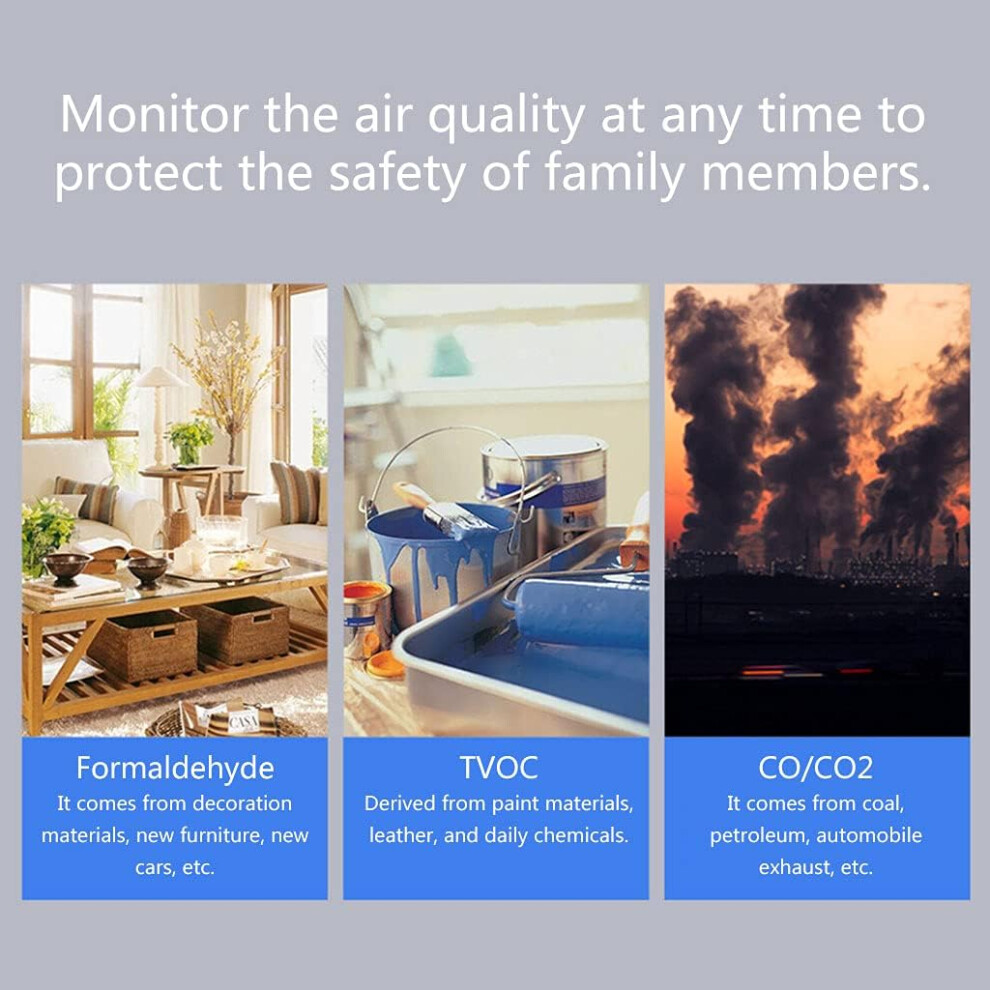 Monitor the air quality at any time to protect the safety of family members.

CASA

Formaldehyde
It comes from decoration materials, new furniture, new cars, etc.

TVOC
Derived from paint materials, leather, and daily chemicals.

CO/CO2
It comes from coal, petroleum, automobile exhaust, etc.